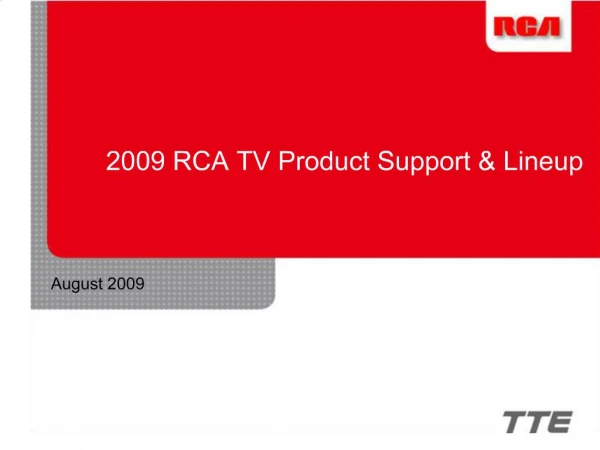 RCA

2009 RCA TV Product Support & Lineup

August 2009

TTE